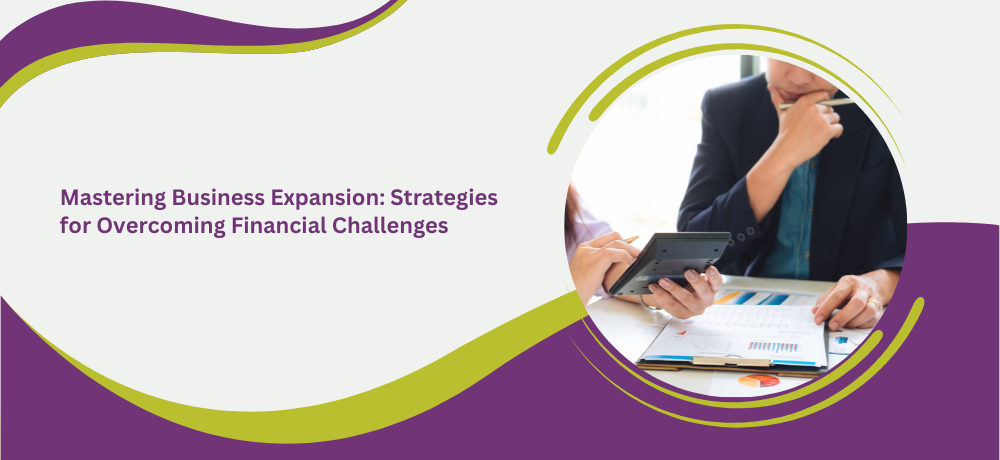 Mastering Business Expansion: Strategies for Overcoming Financial Challenges